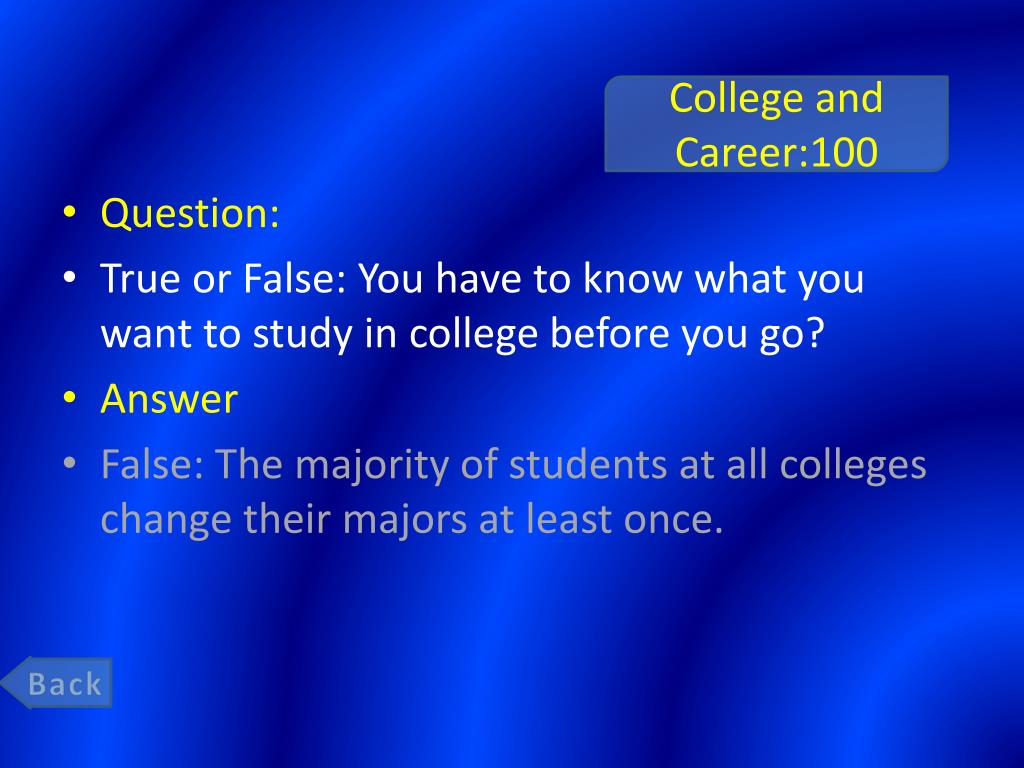 College and Career:100

• Question:
• True or False: You have to know what you want to study in college before you go?
• Answer
• False: The majority of students at all colleges change their majors at least once.

Back